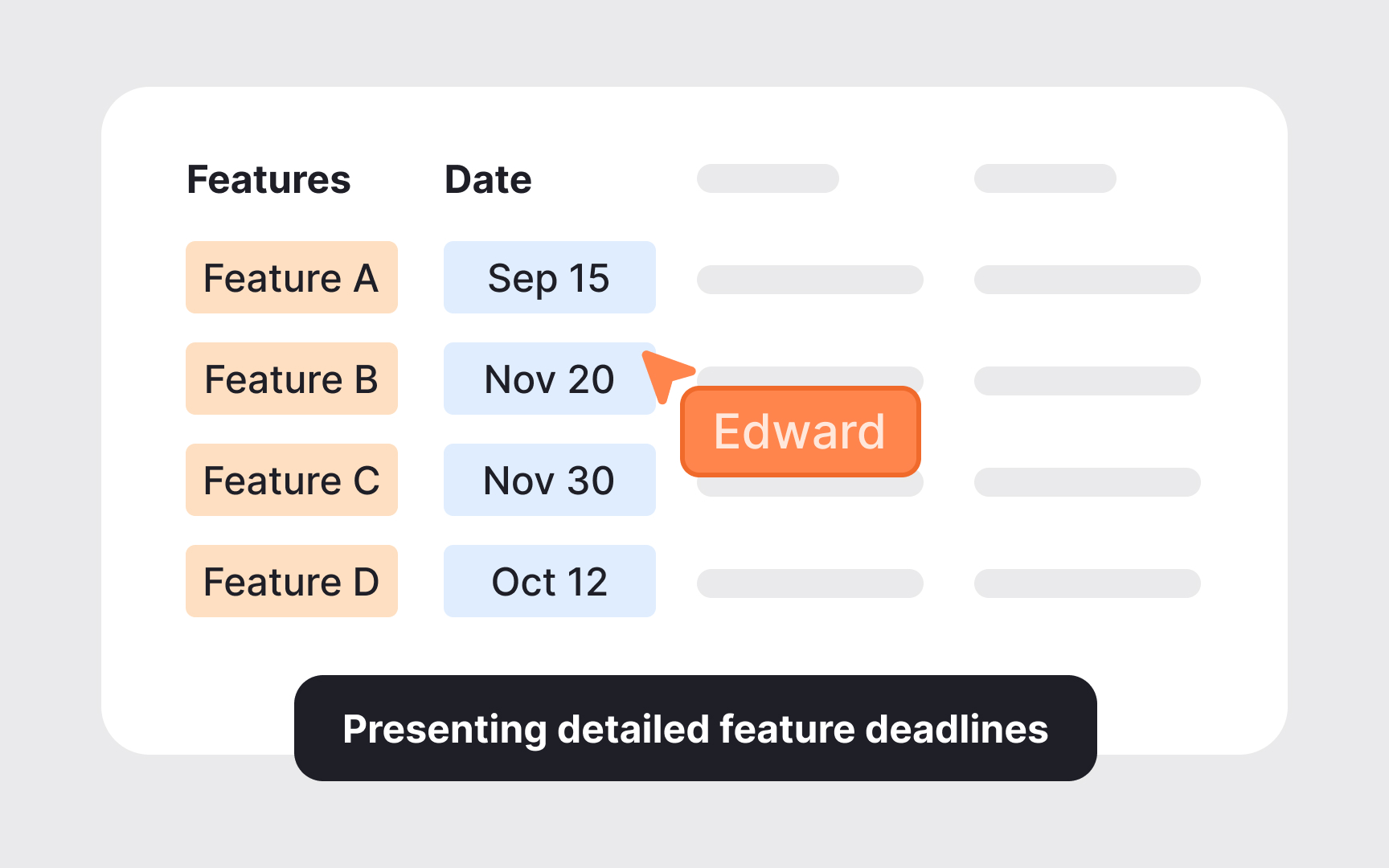 | Features | Date |
|---|---|
| Feature A | Sep 15 |
| Feature B | Nov 20 |
| Feature C | Nov 30 |
| Feature D | Oct 12 |

Edward

Presenting detailed feature deadlines